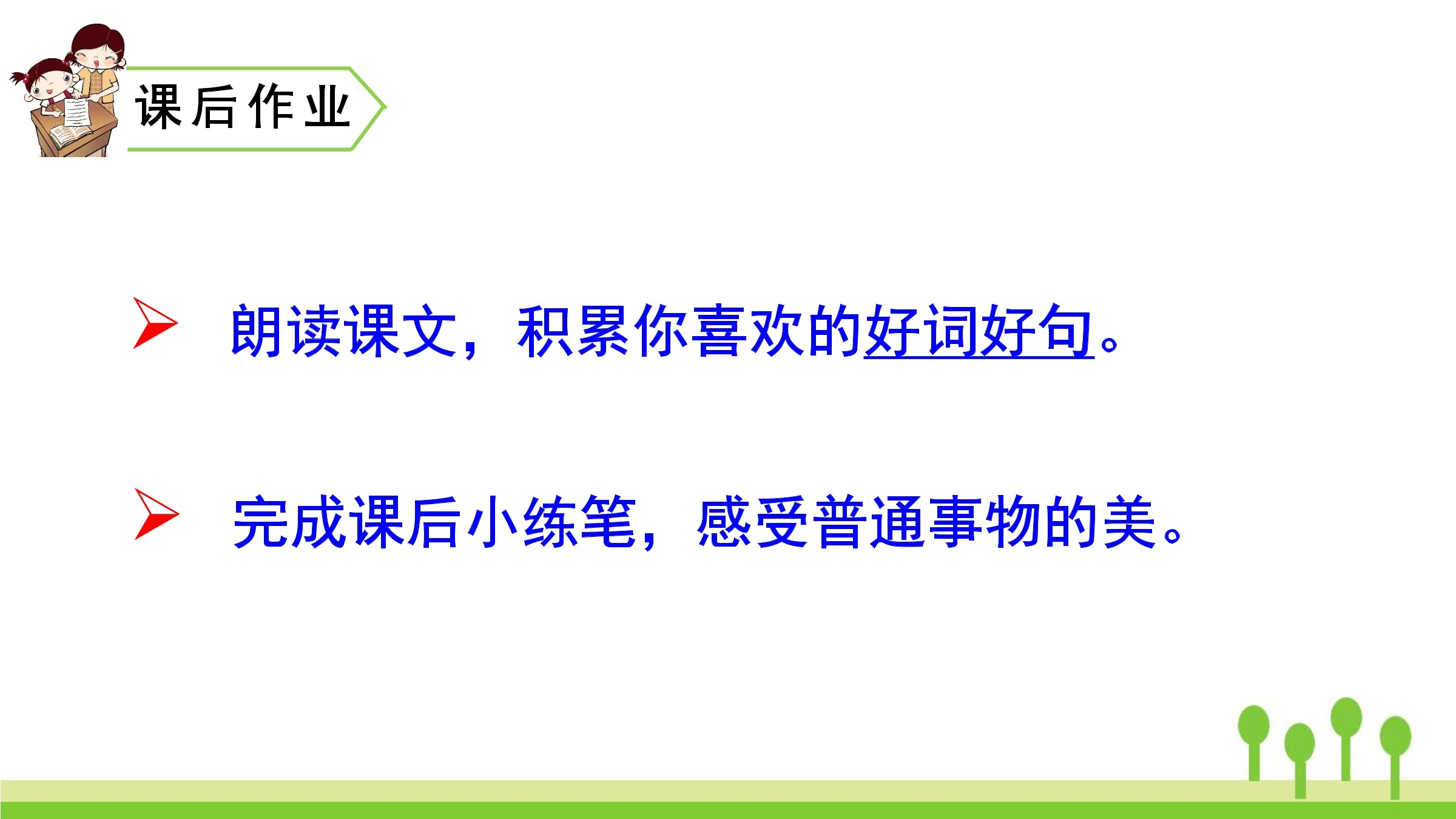 课后作业

➢ 朗读课文，积累你喜欢的好词好句。

➢ 完成课后小练笔，感受普通事物的美。